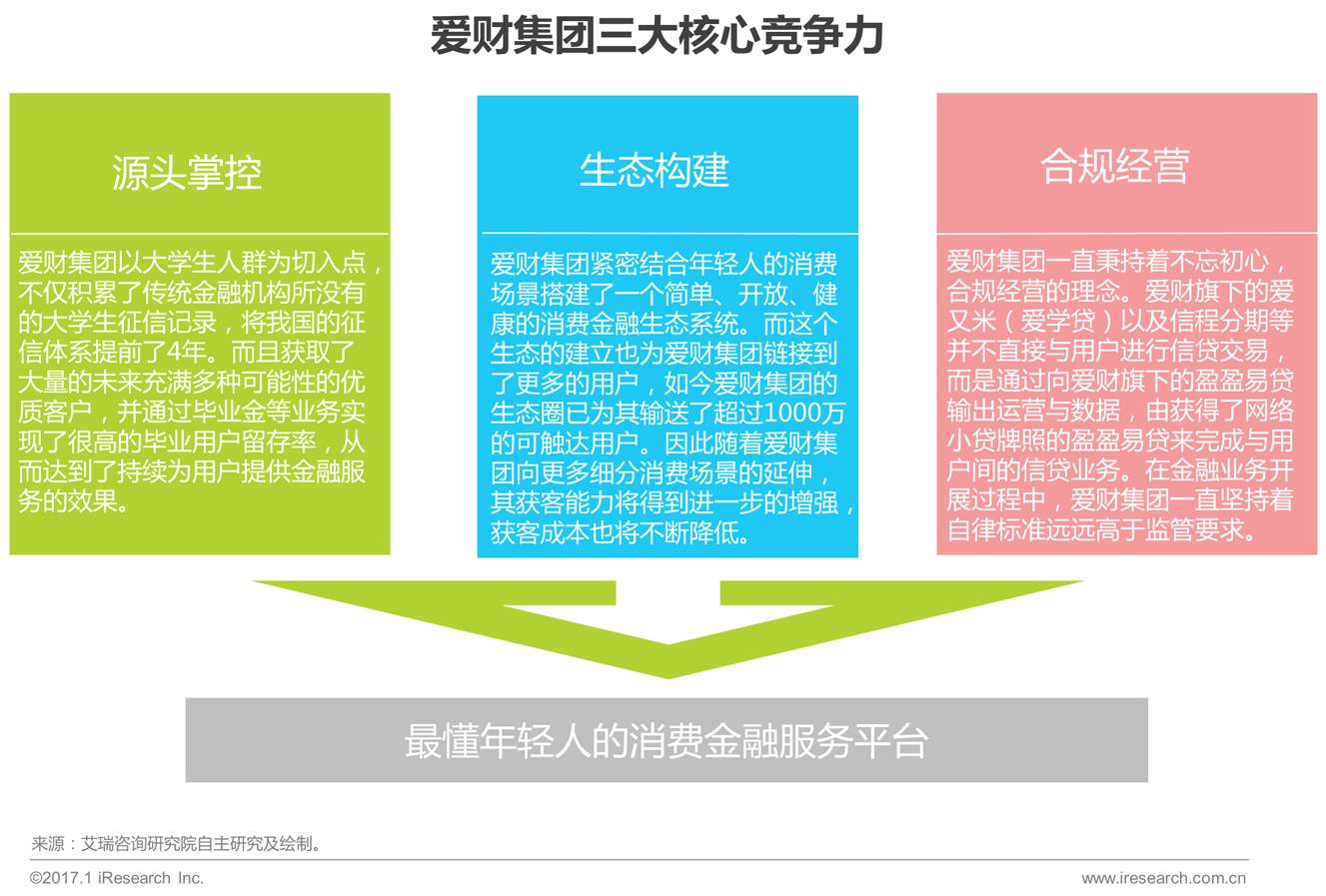 爱财集团三大核心竞争力

源头掌控

爱财集团以大学生人群为切入点，不仅积累了传统金融机构所没有的大学生征信记录，将我国的征信体系提前了4年。而且获取了大量的未来充满多种可能性的优质客户，并通过毕业金等业务实现了很高的毕业用户留存率，从而达到了持续为用户提供金融服务的效果。

生态构建

爱财集团紧密结合年轻人的消费场景搭建了一个简单、开放、健康的消费金融生态系统。而这个生态的建立也为爱财集团链接到了更多的用户，如今爱财集团的生态圈已为其输送了超过1000万的可触达用户。因此随着爱财集团向更多细分消费场景的延伸，其获客能力将得到进一步的增强，获客成本也将不断降低。

合规经营

爱财集团一直秉持着不忘初心，合规经营的理念。爱财旗下的爱又米（爱学贷）以及信程分期等并不直接与用户进行信贷交易，而是通过向爱财旗下的盈盈易贷输出运营与数据，由获得了网络小贷牌照的盈盈易贷来完成与用户间的信贷业务。在金融业务开展过程中，爱财集团一直坚持着自律标准远远高于监管要求。

最懂年轻人的消费金融服务平台

来源：艾瑞咨询研究院自主研究及绘制。

©2017.1 iResearch Inc.

www.iresearch.com.cn